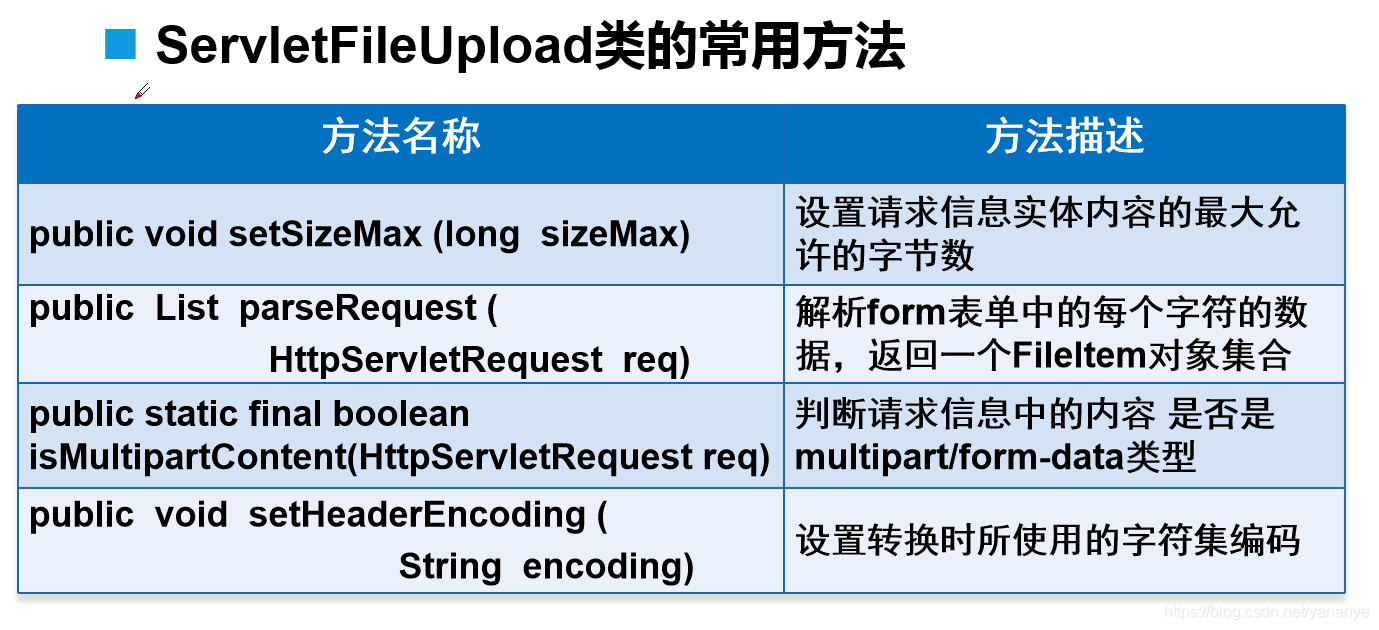 ServletFileUpload类的常用方法

| 方法名称 | 方法描述 |
|---|---|
| public void setSizeMax (long sizeMax) | 设置请求信息实体内容的最大允许的字节数 |
| public List parseRequest ( HttpServletRequest req) | 解析form表单中的每个字符的数据，返回一个FileItem对象集合 |
| public static final boolean isMultipartContent(HttpServletRequest req) | 判断请求信息中的内容 是否是multipart/form-data类型 |
| public void setHeaderEncoding ( String encoding) | 设置转换时所使用的字符集编码 |

https://blog.csdn.net/yananye